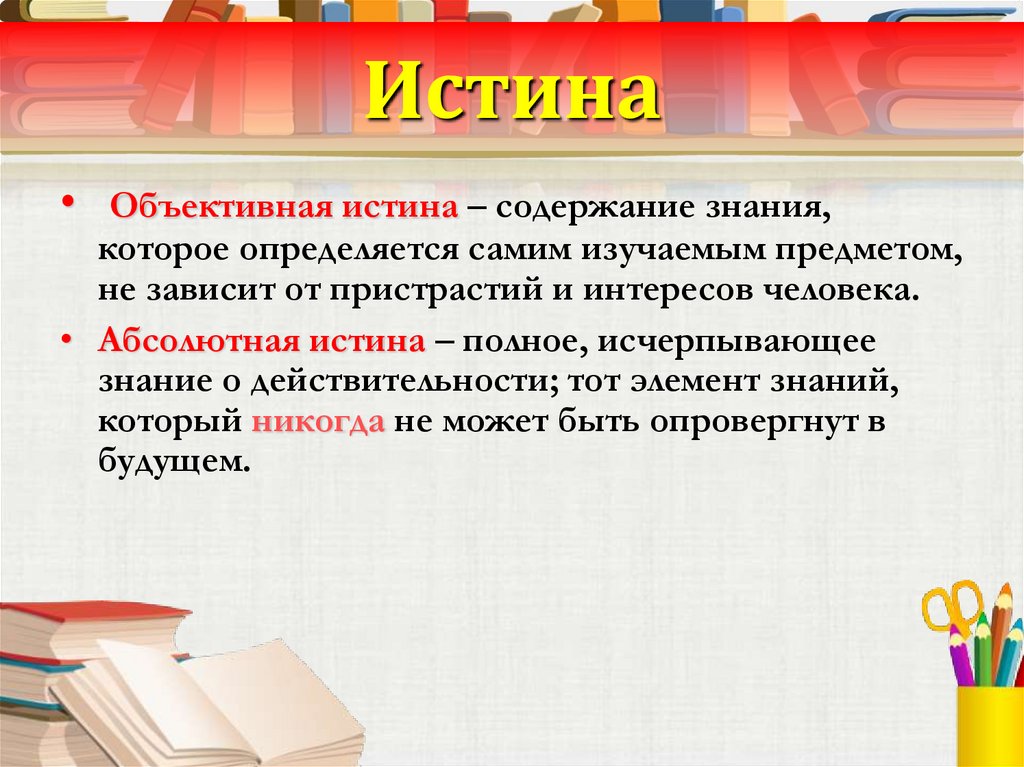 Истина

• Объективная истина – содержание знания, которое определяется самим изучаемым предметом, не зависит от пристрастий и интересов человека.
• Абсолютная истина – полное, исчерпывающее знание о действительности; тот элемент знаний, который никогда не может быть опровергнут в будущем.